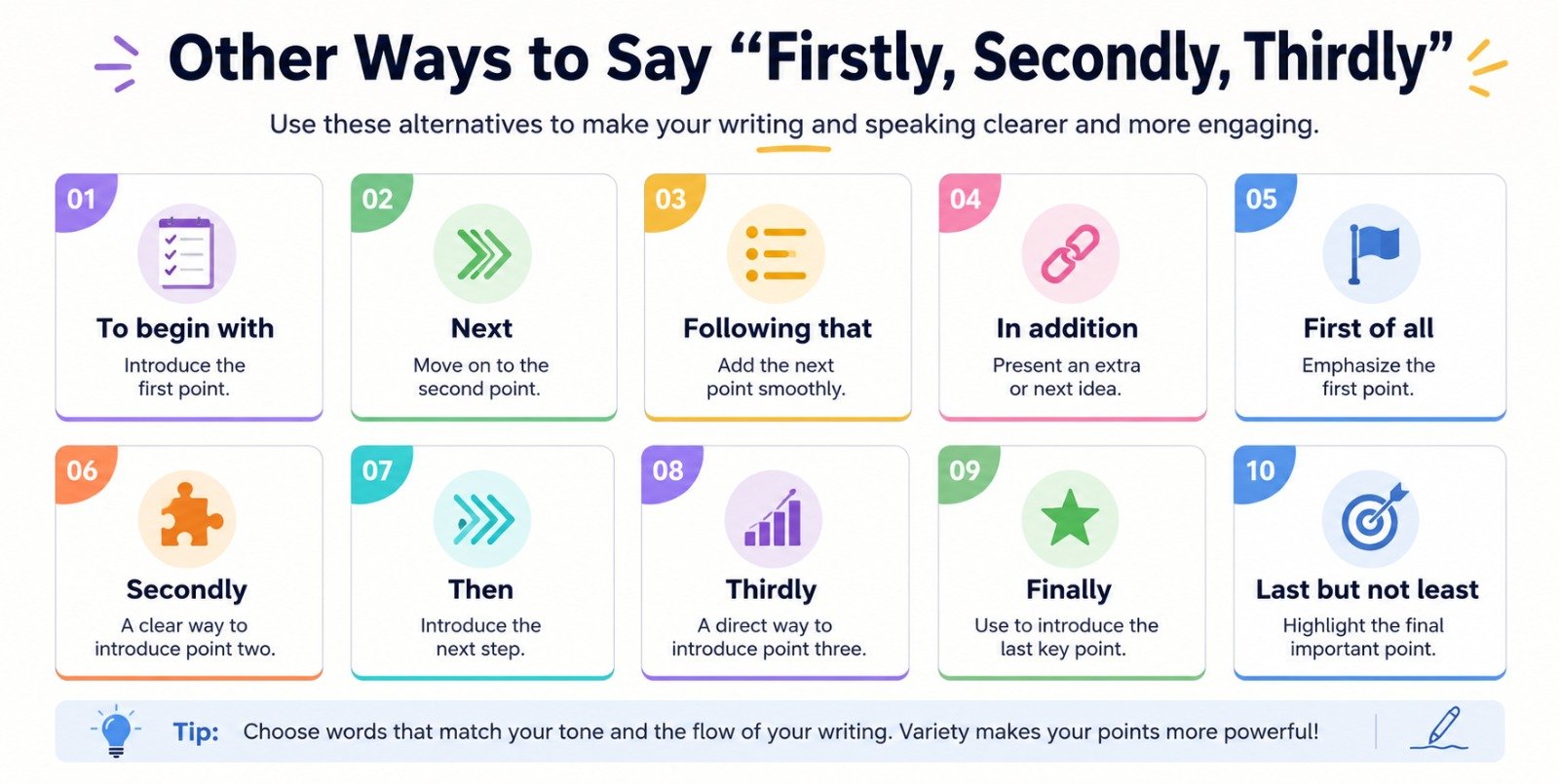 Other Ways to Say “Firstly, Secondly, Thirdly”

Use these alternatives to make your writing and speaking clearer and more engaging.

01
To begin with
Introduce the first point.

02
Next
Move on to the second point.

03
Following that
Add the next point smoothly.

04
In addition
Present an extra or next idea.

05
First of all
Emphasize the first point.

06
Secondly
A clear way to introduce point two.

07
Then
Introduce the next step.

08
Thirdly
A direct way to introduce point three.

09
Finally
Use to introduce the last key point.

10
Last but not least
Highlight the final important point.

Tip: Choose words that match your tone and the flow of your writing. Variety makes your points more powerful!